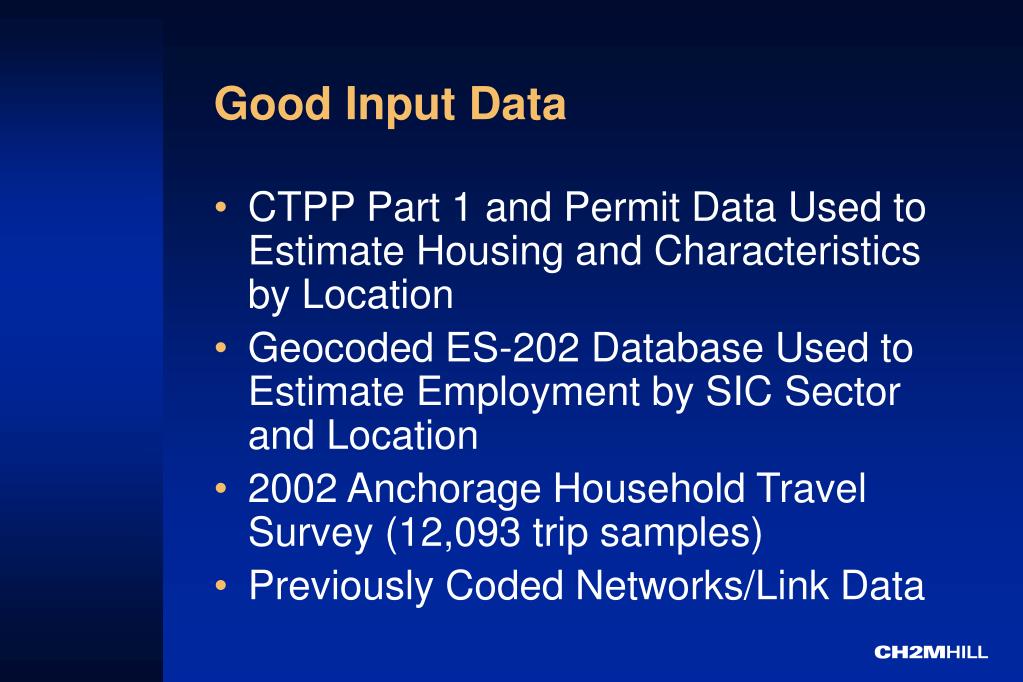 Good Input Data

• CTPP Part 1 and Permit Data Used to Estimate Housing and Characteristics by Location
• Geocoded ES-202 Database Used to Estimate Employment by SIC Sector and Location
• 2002 Anchorage Household Travel Survey (12,093 trip samples)
• Previously Coded Networks/Link Data

CH2MHILL